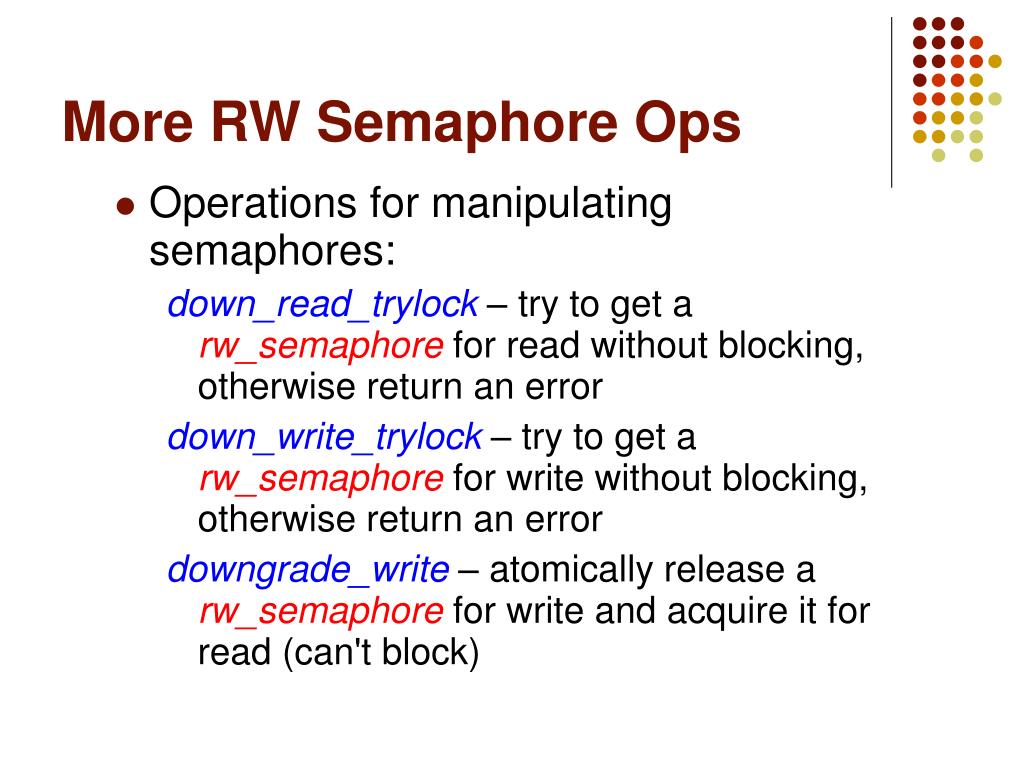 More RW Semaphore Ops

Operations for manipulating semaphores:

down_read_trylock – try to get a rw_semaphore for read without blocking, otherwise return an error

down_write_trylock – try to get a rw_semaphore for write without blocking, otherwise return an error

downgrade_write – atomically release a rw_semaphore for write and acquire it for read (can't block)